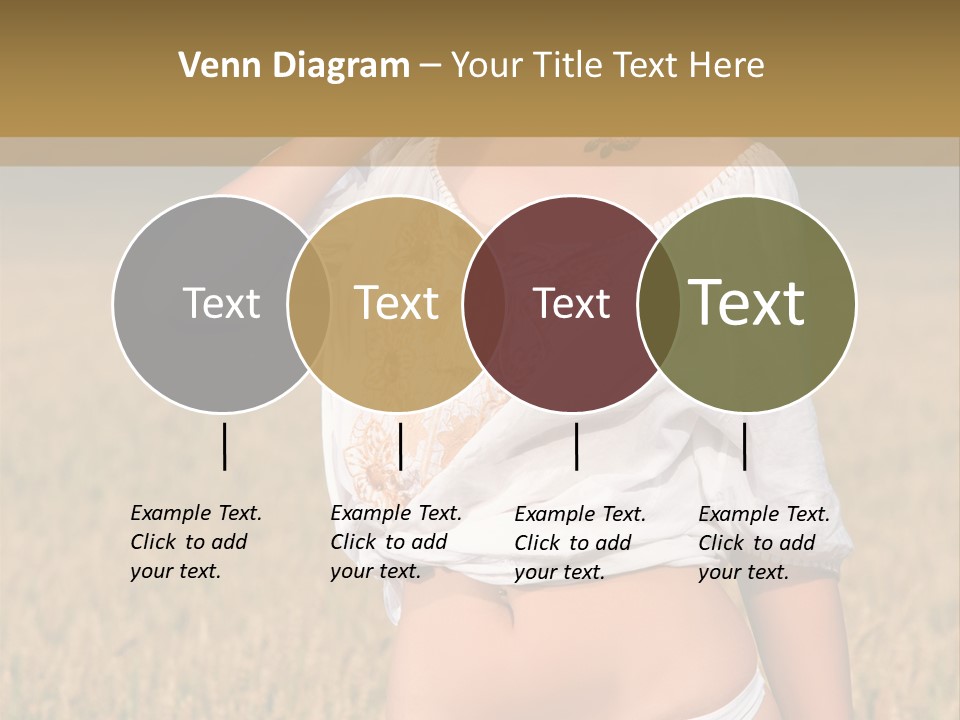 Venn Diagram – Your Title Text Here

Text

Text

Text

Text

Example Text. Click to add your text.

Example Text. Click to add your text.

Example Text. Click to add your text.

Example Text. Click to add your text.